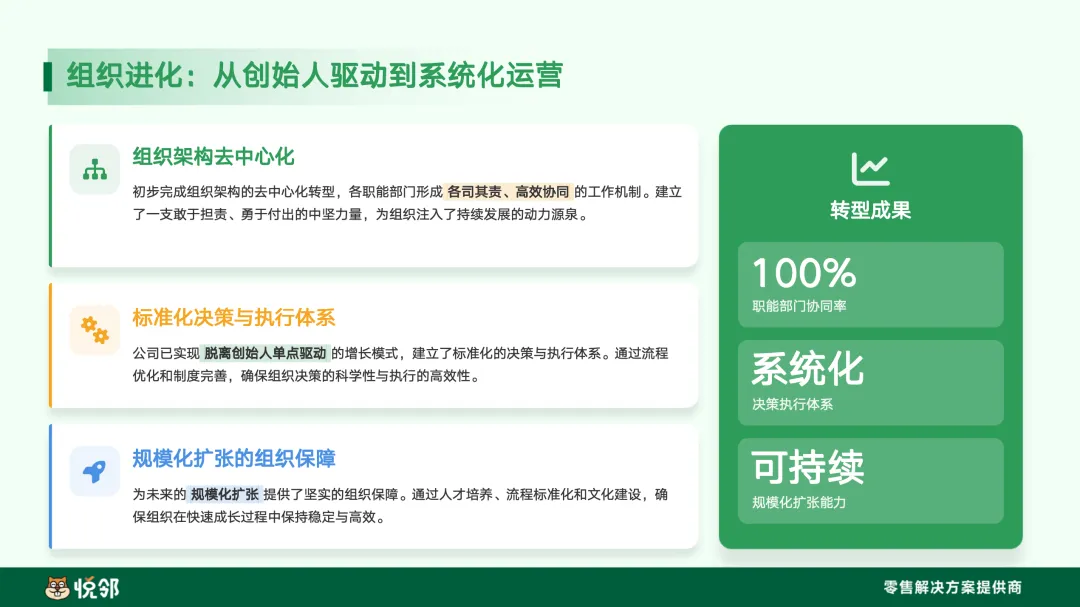 组织进化：从创始人驱动到系统化运营

组织架构去中心化

初步完成组织架构的去中心化转型，各职能部门形成 各司其责、高效协同 的工作机制。建立了一支敢于担责、勇于付出的中坚力量，为组织注入了持续发展的动力源泉。

标准化决策与执行体系

公司已实现 脱离创始人单点驱动 的增长模式，建立了标准化的决策与执行体系。通过流程优化和制度完善，确保组织决策的科学性与执行的高效性。

规模化扩张的组织保障

为未来的 规模化扩张 提供了坚实的组织保障。通过人才培养、流程标准化和文化建设，确保组织在快速成长过程中保持稳定与高效。

转型成果

100%
职能部门协同率

系统化
决策执行体系

可持续
规模化扩张能力

悦邻

零售解决方案提供商